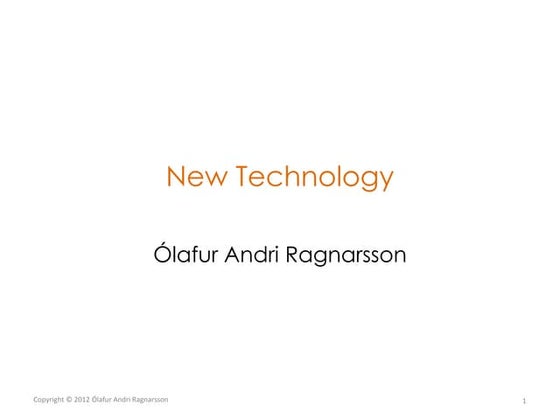 New Technology

Ólafur Andri Ragnarsson

Copyright © 2012 Ólafur Andri Ragnarsson

1